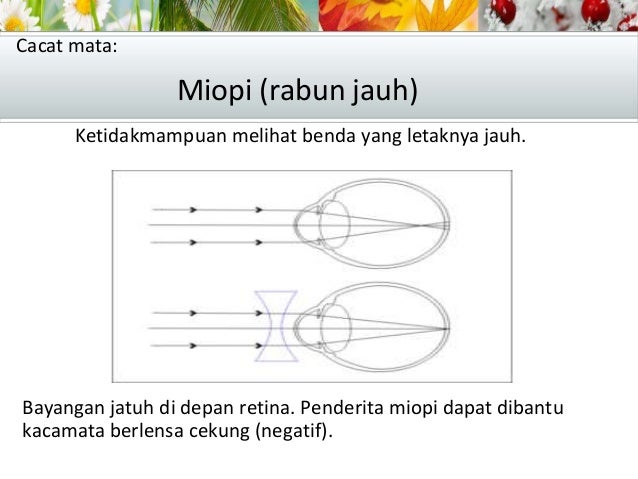 Cacat mata:

Miopi (rabun jauh)

Ketidakmampuan melihat benda yang letaknya jauh.

Bayangan jatuh di depan retina. Penderita miopi dapat dibantu kacamata berlensa cekung (negatif).